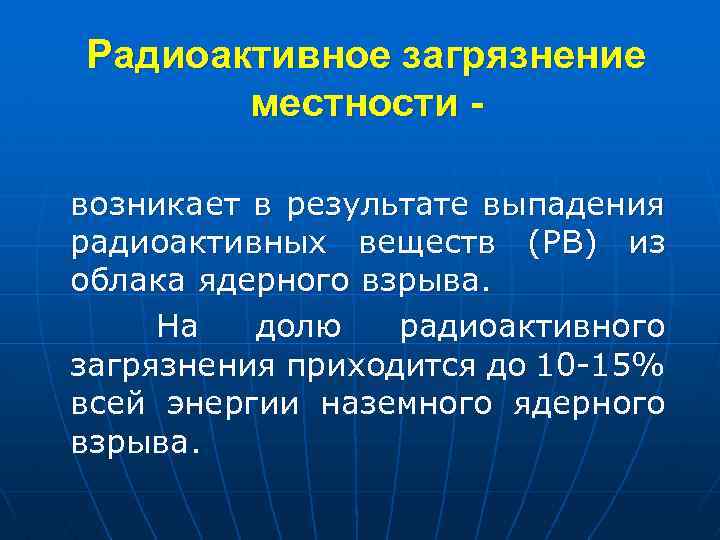 Радиоактивное загрязнение местности -

возникает в результате выпадения радиоактивных веществ (РВ) из облака ядерного взрыва.

На долю радиоактивного загрязнения приходится до 10-15% всей энергии наземного ядерного взрыва.